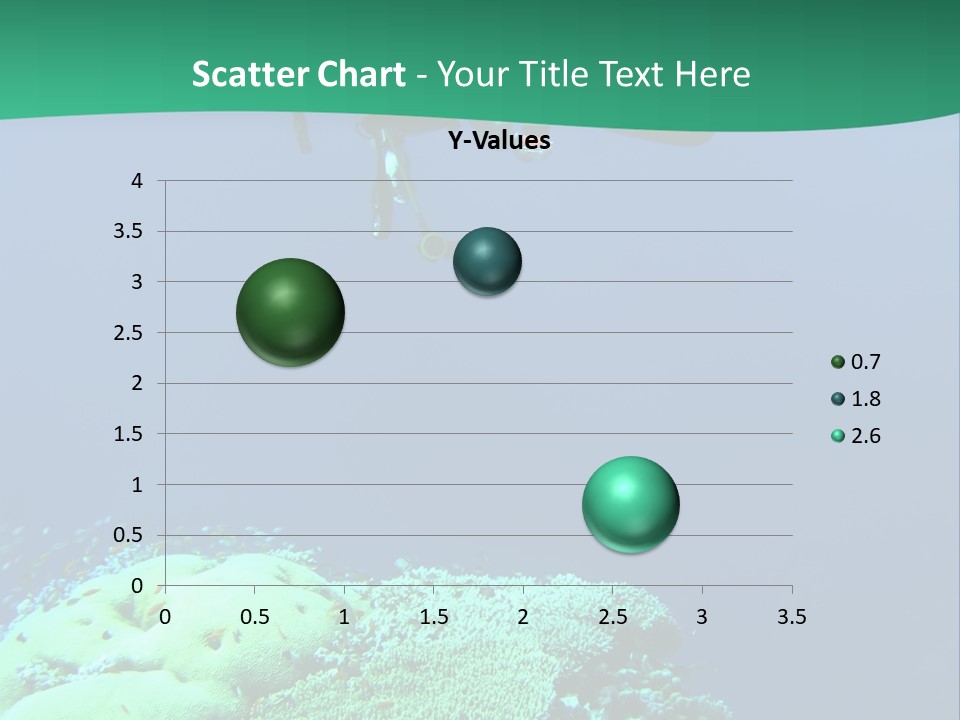 Scatter Chart - Your Title Text Here

Y-Values

4
3.5
3
2.5
2
1.5
1
0.5
0

0 0.5 1 1.5 2 2.5 3 3.5

0.7
1.8
2.6